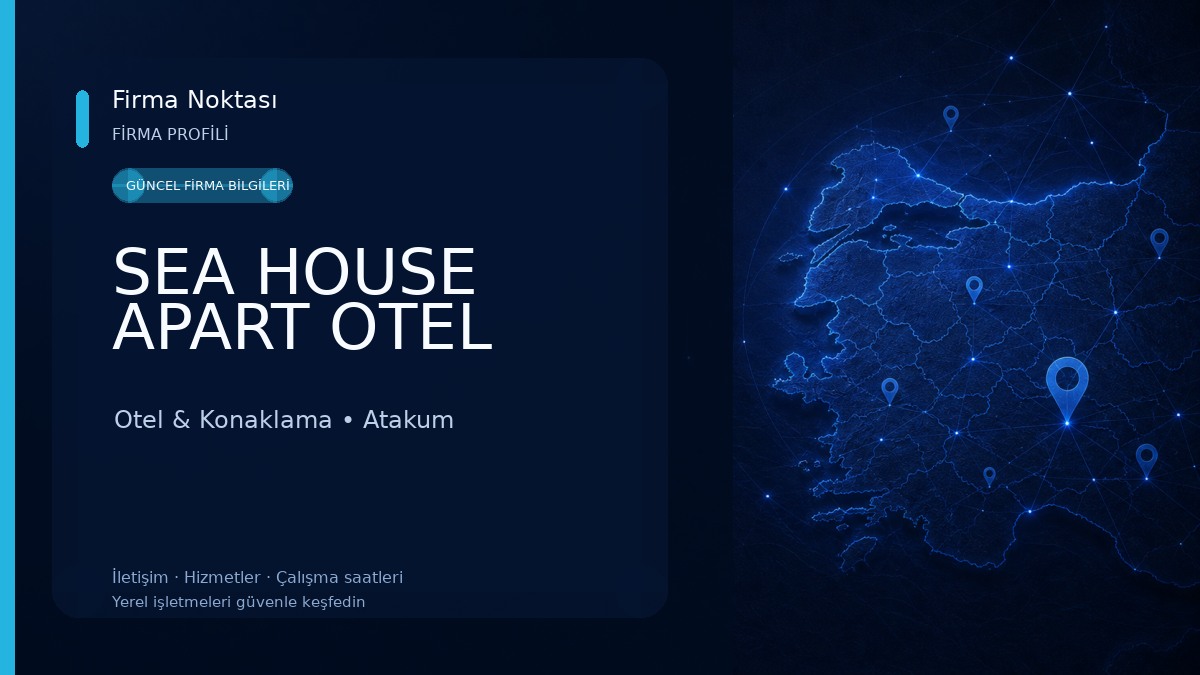 Firma Noktası
FİRMA PROFİLİ

GÜNCEL FİRMA BİLGİLERİ

SEA HOUSE APART OTEL

Otel & Konaklama • Atakum

İletişim · Hizmetler · Çalışma saatleri
Yerel işletmeleri güvenle keşfedin